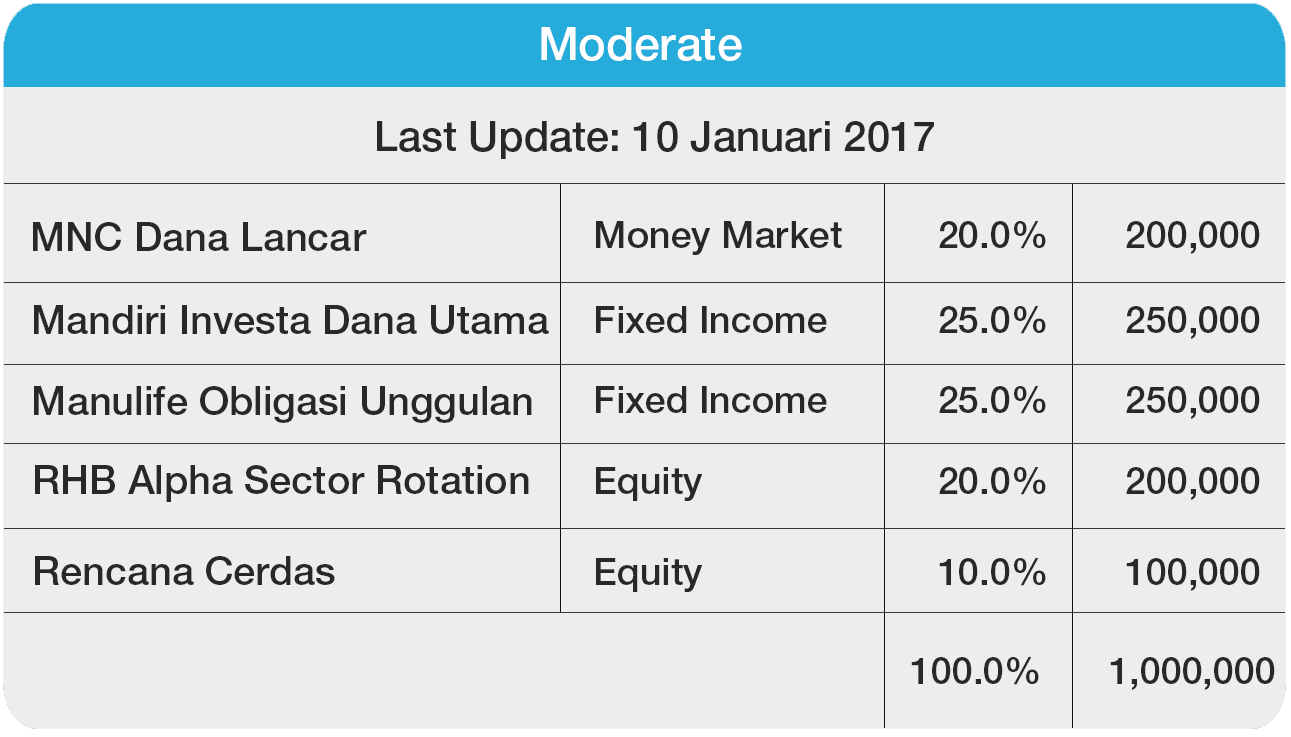 Moderate

Last Update: 10 Januari 2017

| | | | |
|---|---|---|---|
| MNC Dana Lancar | Money Market | 20.0% | 200,000 |
| Mandiri Investa Dana Utama | Fixed Income | 25.0% | 250,000 |
| Manulife Obligasi Unggulan | Fixed Income | 25.0% | 250,000 |
| RHB Alpha Sector Rotation | Equity | 20.0% | 200,000 |
| Rencana Cerdas | Equity | 10.0% | 100,000 |
| | | 100.0% | 1,000,000 |